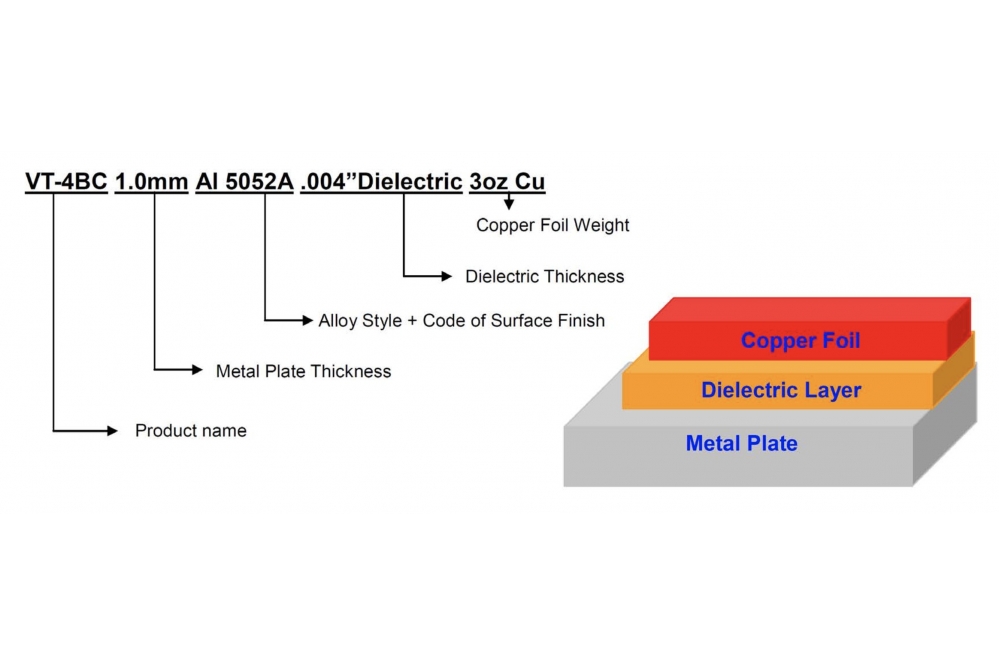 VT-4BC 1.0mm Al 5052A .004”Dielectric 3oz Cu

Copper Foil Weight

Dielectric Thickness

Alloy Style + Code of Surface Finish

Metal Plate Thickness

Product name

Copper Foil

Dielectric Layer

Metal Plate